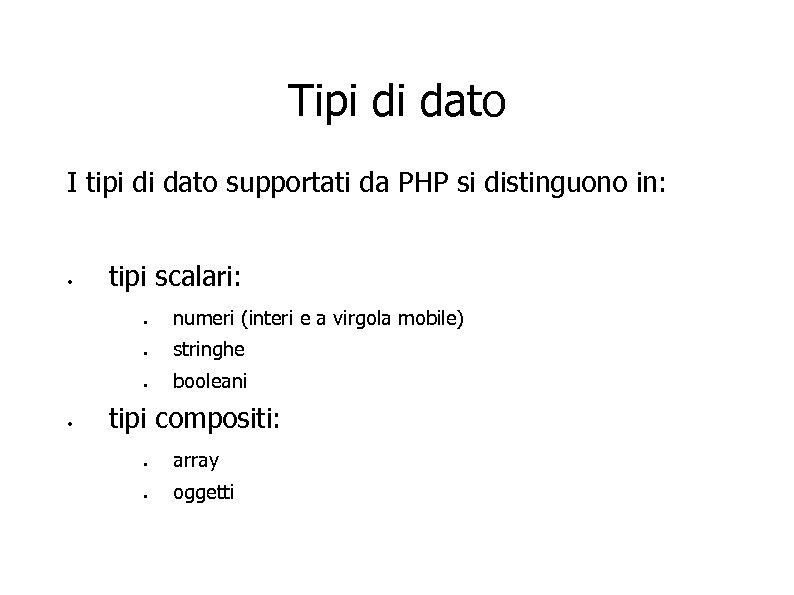 Tipi di dato

I tipi di dato supportati da PHP si distinguono in:

- tipi scalari:
  - numeri (interi e a virgola mobile)
  - stringhe
  - booleani
- tipi compositi:
  - array
  - oggetti